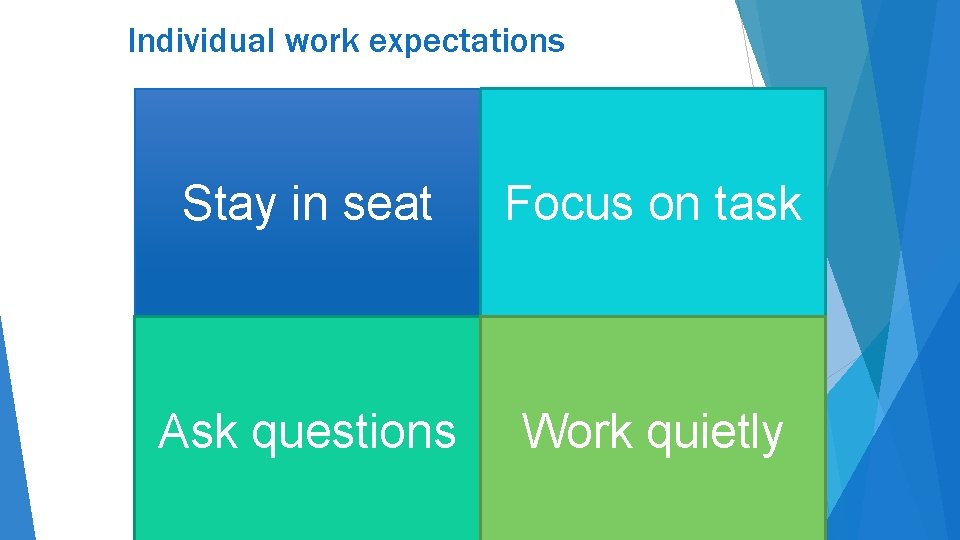 Individual work expectations

Stay in seat

Focus on task

Ask questions

Work quietly